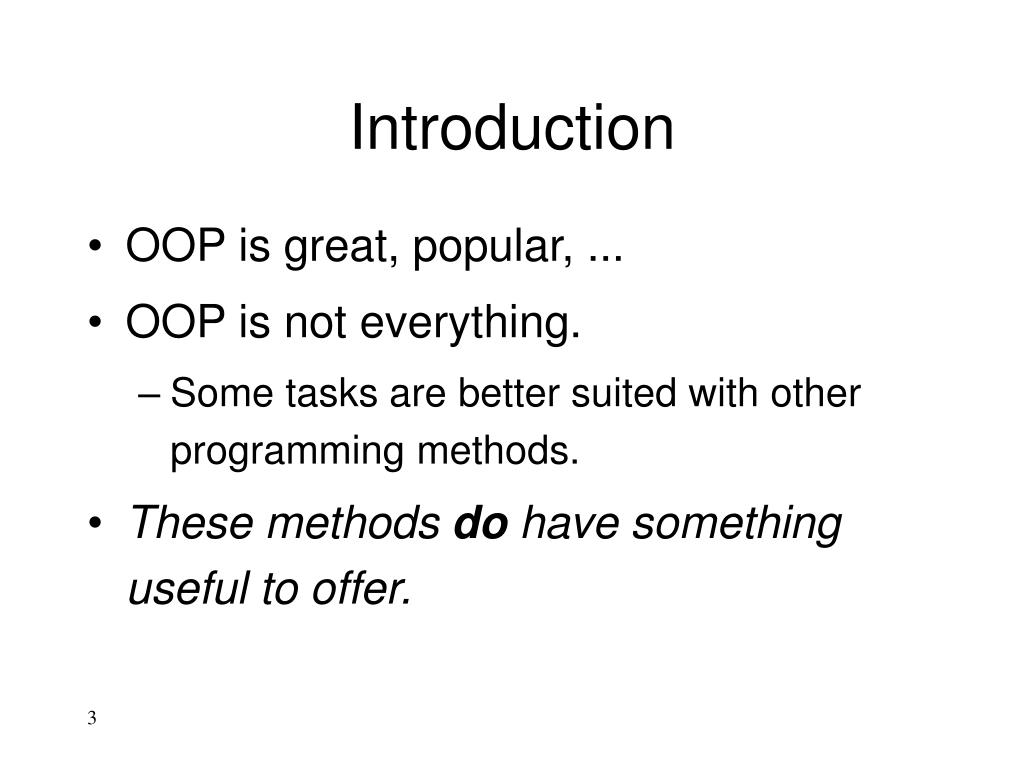 Introduction

• OOP is great, popular, ...
• OOP is not everything.
– Some tasks are better suited with other programming methods.
• These methods do have something useful to offer.

3